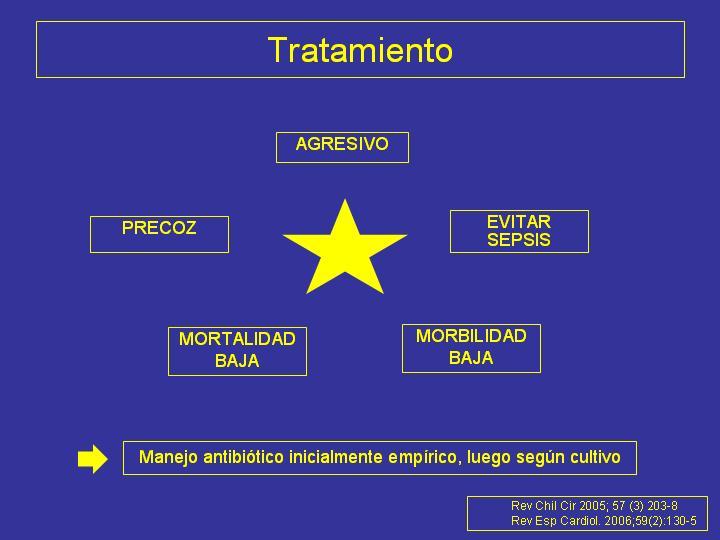 Tratamiento

AGRESIVO

PRECOZ

EVITAR SEPSIS

MORTALIDAD BAJA

MORBILIDAD BAJA

Manejo antibiótico inicialmente empírico, luego según cultivo

Rev Chil Cir 2005; 57 (3) 203-8
Rev Esp Cardiol. 2006;59(2):130-5